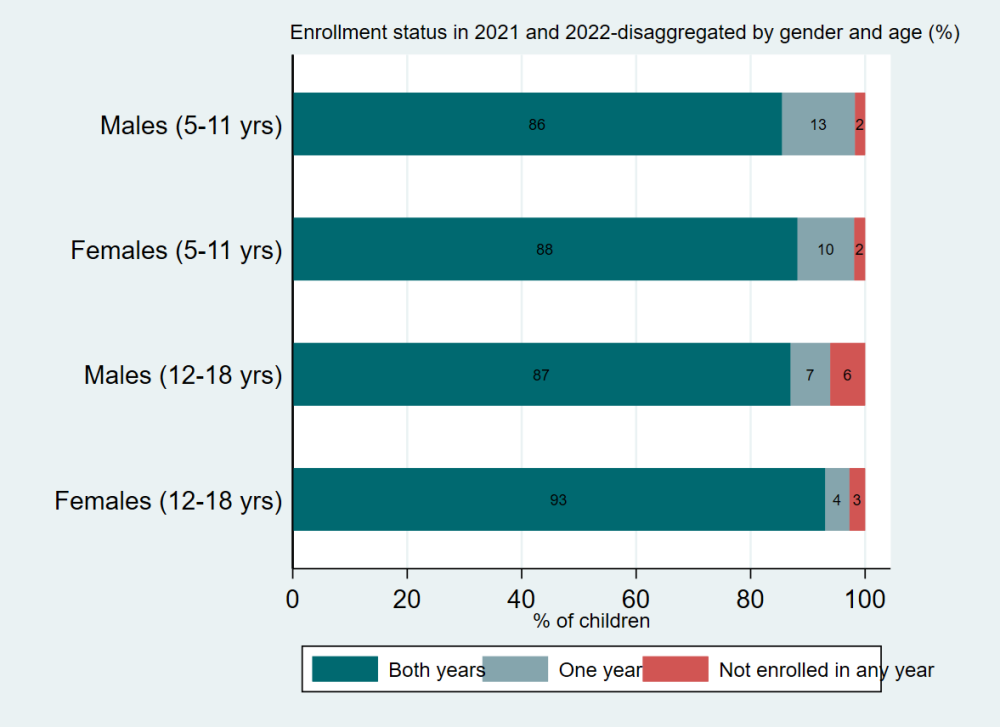 Enrollment status in 2021 and 2022-disaggregated by gender and age (%)

Males (5-11 yrs)
86
13
2

Females (5-11 yrs)
88
10
2

Males (12-18 yrs)
87
7
6

Females (12-18 yrs)
93
4
3

0
20
40
60
80
100
% of children

Both years
One year
Not enrolled in any year